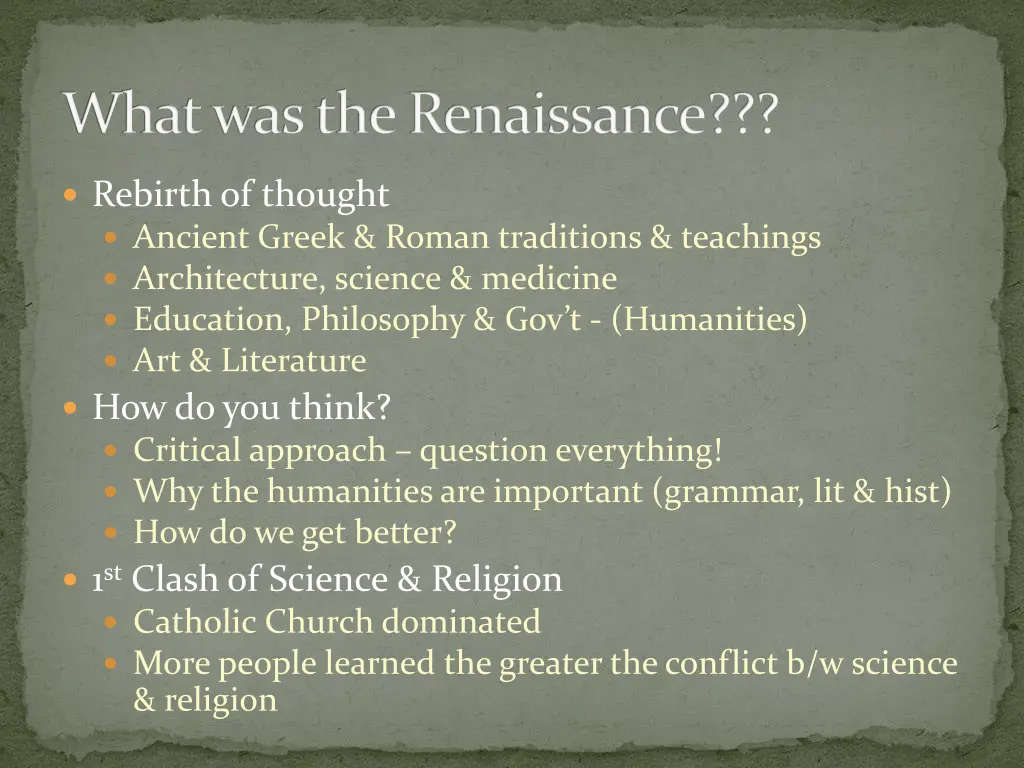 What was the Renaissance???

- Rebirth of thought
  - Ancient Greek & Roman traditions & teachings
  - Architecture, science & medicine
  - Education, Philosophy & Gov't - (Humanities)
  - Art & Literature
- How do you think?
  - Critical approach – question everything!
  - Why the humanities are important (grammar, lit & hist)
  - How do we get better?
- 1$^{st}$ Clash of Science & Religion
  - Catholic Church dominated
  - More people learned the greater the conflict b/w science & religion